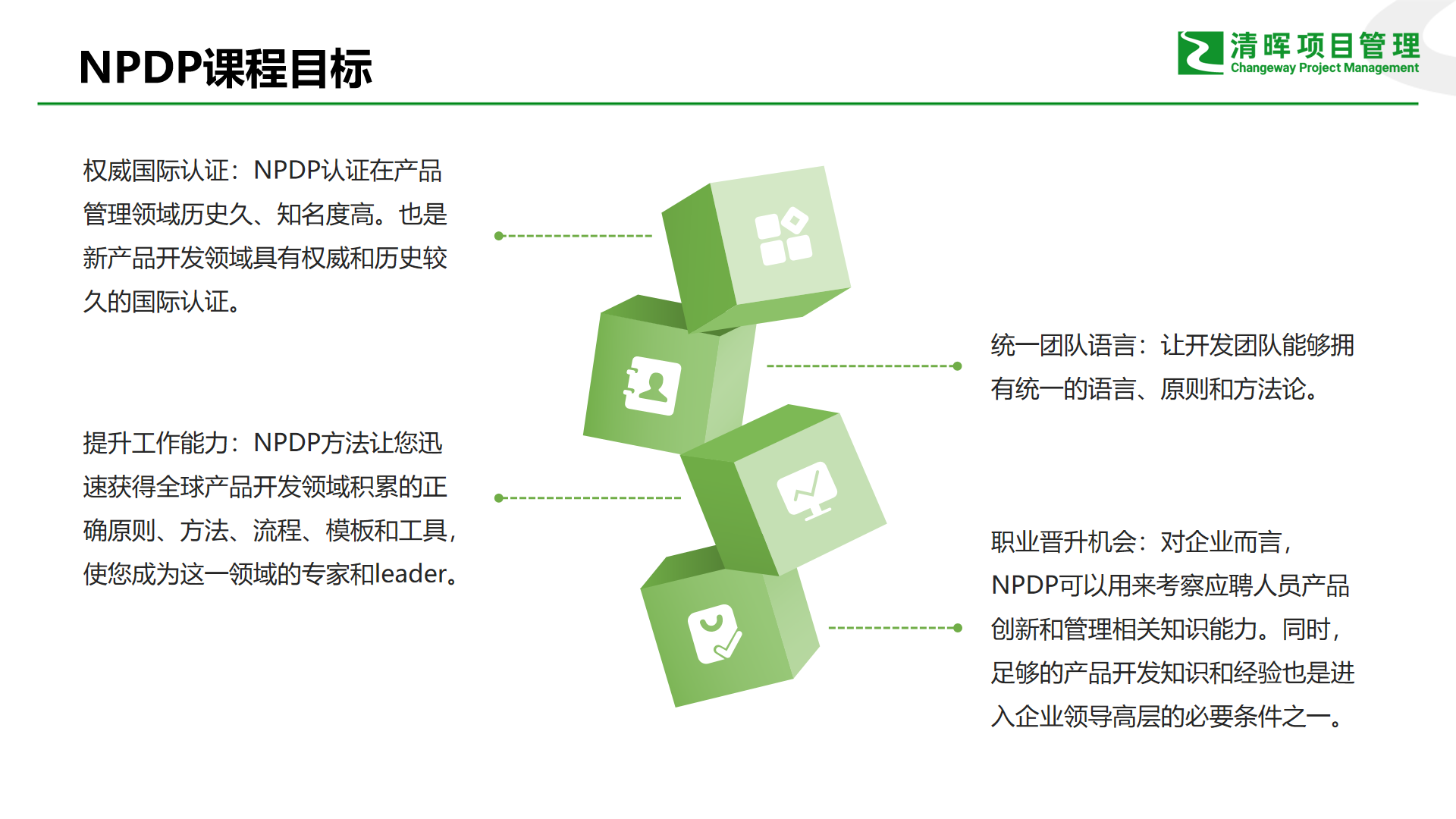 NPDP课程目标

清晖项目管理
Changeway Project Management

权威国际认证：NPDP认证在产品管理领域历史久、知名度高。也是新产品开发领域具有权威和历史较久的国际认证。

提升工作能力：NPDP方法让您迅速获得全球产品开发领域积累的正确原则、方法、流程、模板和工具，使您成为这一领域的专家和leader。

统一团队语言：让开发团队能够拥有统一的语言、原则和方法论。

职业晋升机会：对企业而言，NPDP可以用来考察应聘人员产品创新和管理相关知识能力。同时，足够的产品开发知识和经验也是进入企业领导高层的必要条件之一。